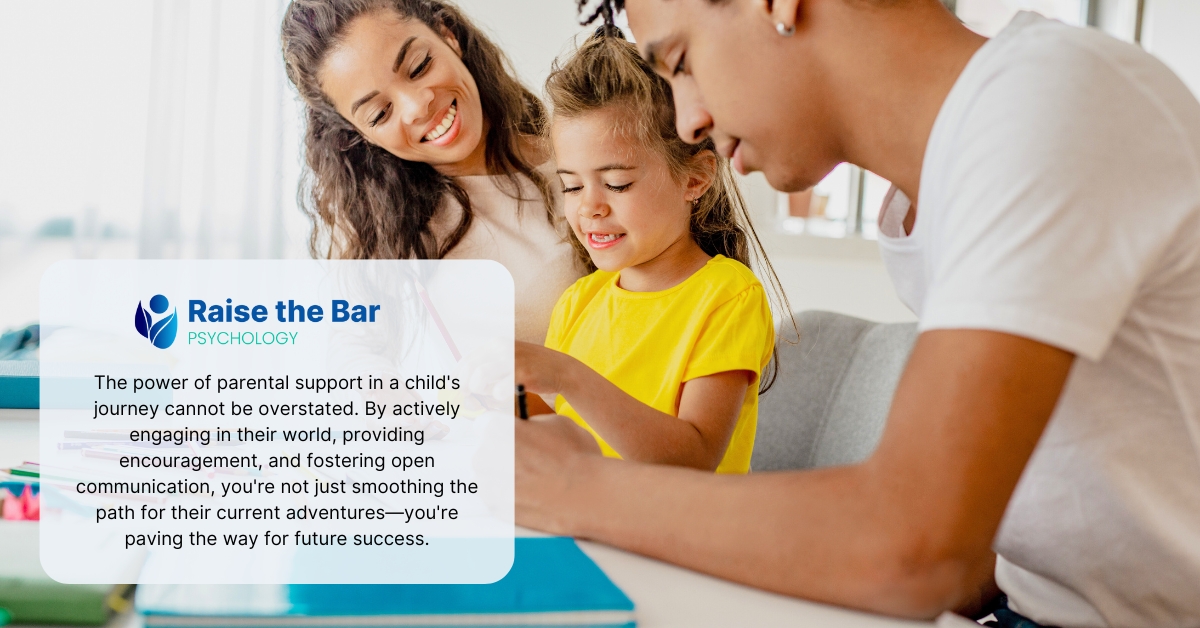 Raise the Bar
PSYCHOLOGY

The power of parental support in a child's journey cannot be overstated. By actively engaging in their world, providing encouragement, and fostering open communication, you're not just smoothing the path for their current adventures—you're paving the way for future success.